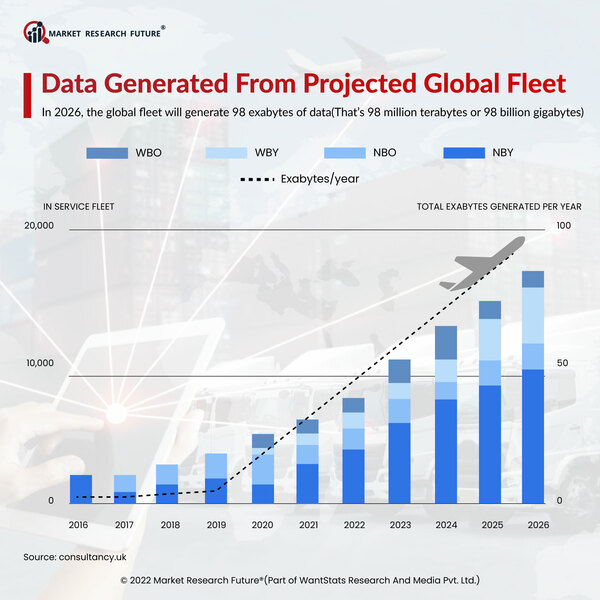 MARKET RESEARCH FUTURE®

Data Generated From Projected Global Fleet

In 2026, the global fleet will generate 98 exabytes of data(That's 98 million terabytes or 98 billion gigabytes)

WBO
WBY
NBO
NBY
Exabytes/year

IN SERVICE FLEET
TOTAL EXABYTES GENERATED PER YEAR

20,000
10,000
0

100
50
0

2016
2017
2018
2019
2020
2021
2022
2023
2024
2025
2026

Source: consultancy.uk

© 2022 Market Research Future®(Part of WantStats Research And Media Pvt. Ltd.)